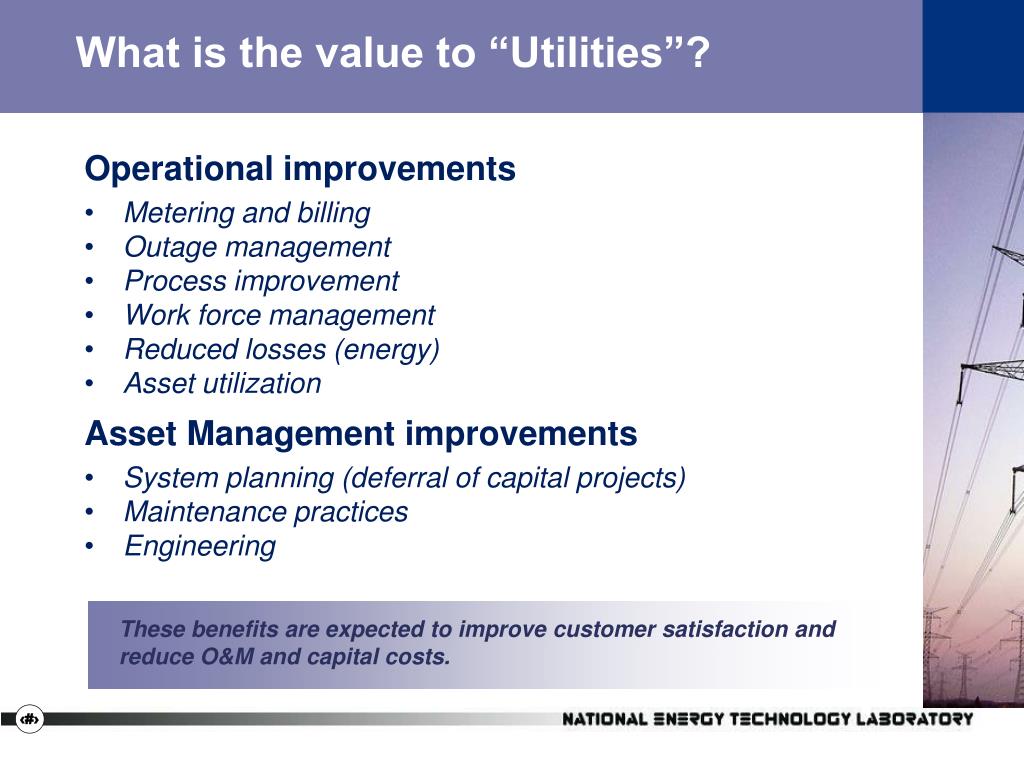 What is the value to “Utilities”?

Operational improvements
• Metering and billing
• Outage management
• Process improvement
• Work force management
• Reduced losses (energy)
• Asset utilization

Asset Management improvements
• System planning (deferral of capital projects)
• Maintenance practices
• Engineering

These benefits are expected to improve customer satisfaction and reduce O&M and capital costs.

‹#›

NATIONAL ENERGY TECHNOLOGY LABORATORY